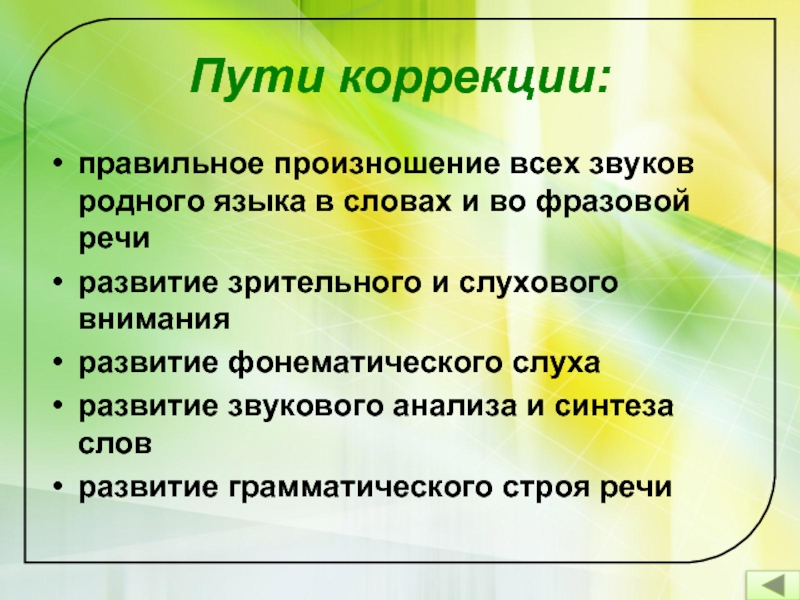 Пути коррекции:

• правильное произношение всех звуков родного языка в словах и во фразовой речи
• развитие зрительного и слухового внимания
• развитие фонематического слуха
• развитие звукового анализа и синтеза слов
• развитие грамматического строя речи